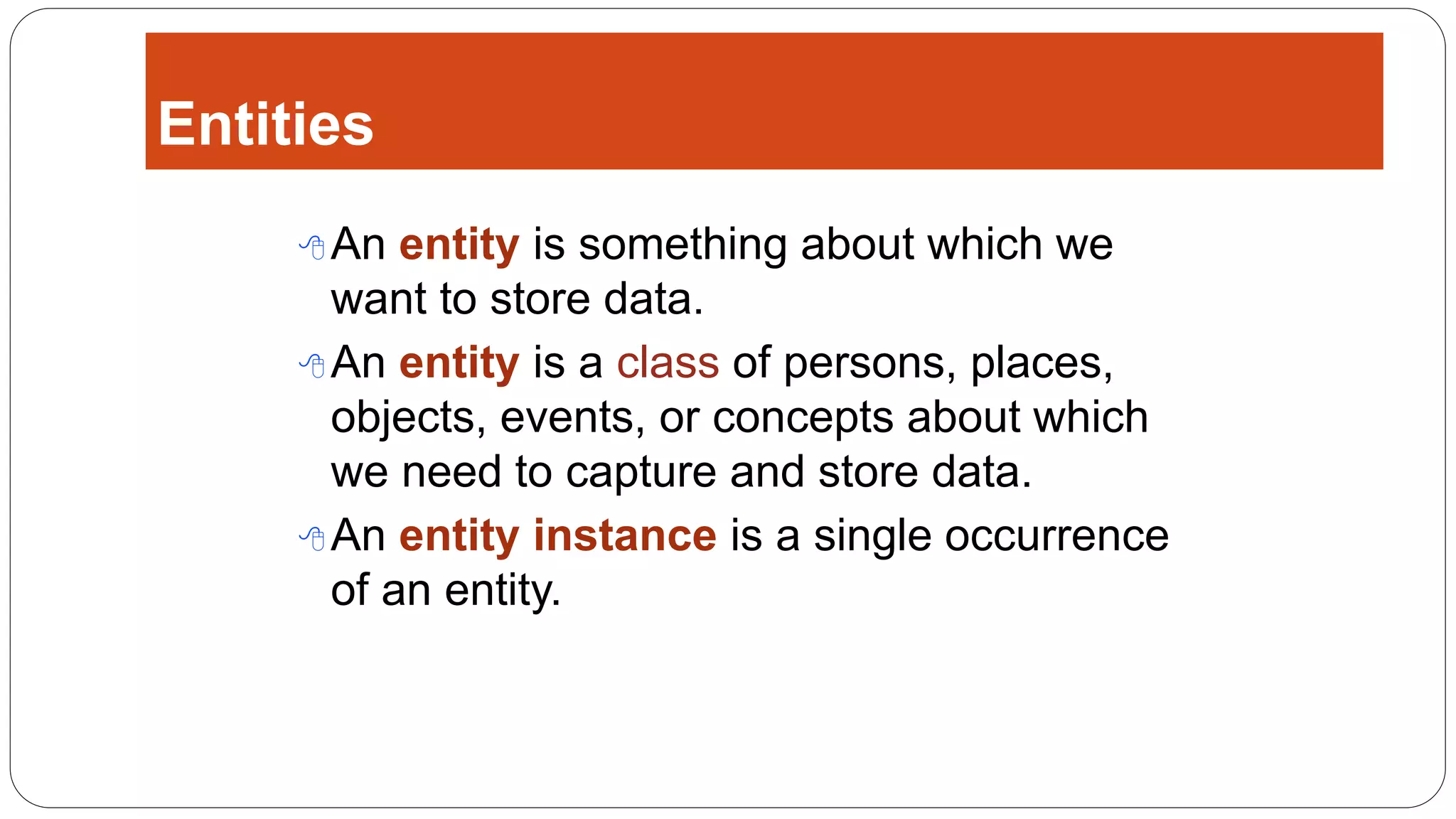 Entities

An entity is something about which we want to store data.

An entity is a class of persons, places, objects, events, or concepts about which we need to capture and store data.

An entity instance is a single occurrence of an entity.